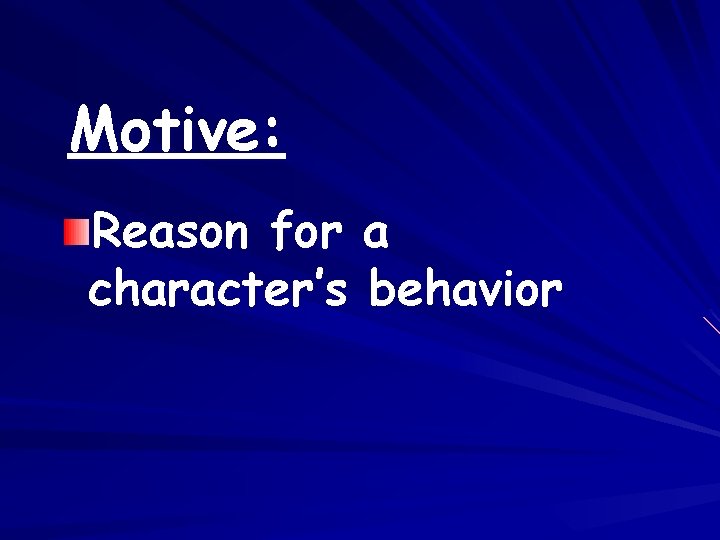 Motive:

Reason for a character's behavior